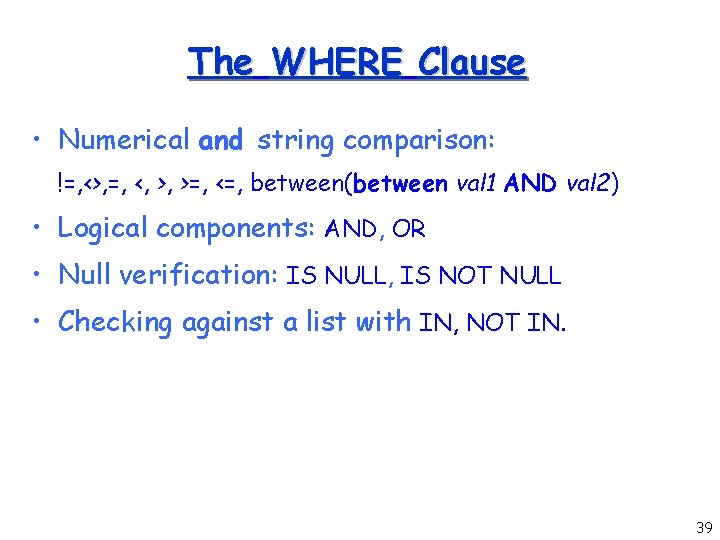 The WHERE Clause

• Numerical and string comparison:
!=,<>,=, <, >, >=, <=, between(between val1 AND val2)

• Logical components: AND, OR

• Null verification: IS NULL, IS NOT NULL

• Checking against a list with IN, NOT IN.

39